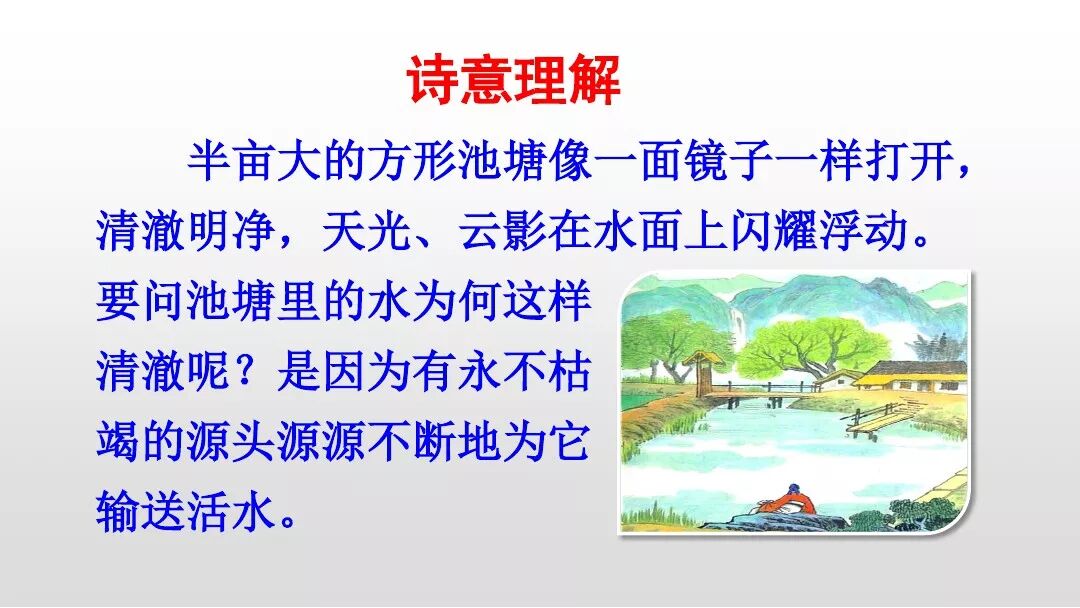 诗意理解

半亩大的方形池塘像一面镜子一样打开，清澈明净，天光、云影在水面上闪耀浮动。要问池塘里的水为何这样清澈呢？是因为有永不枯竭的源头源源不断地为它输送活水。